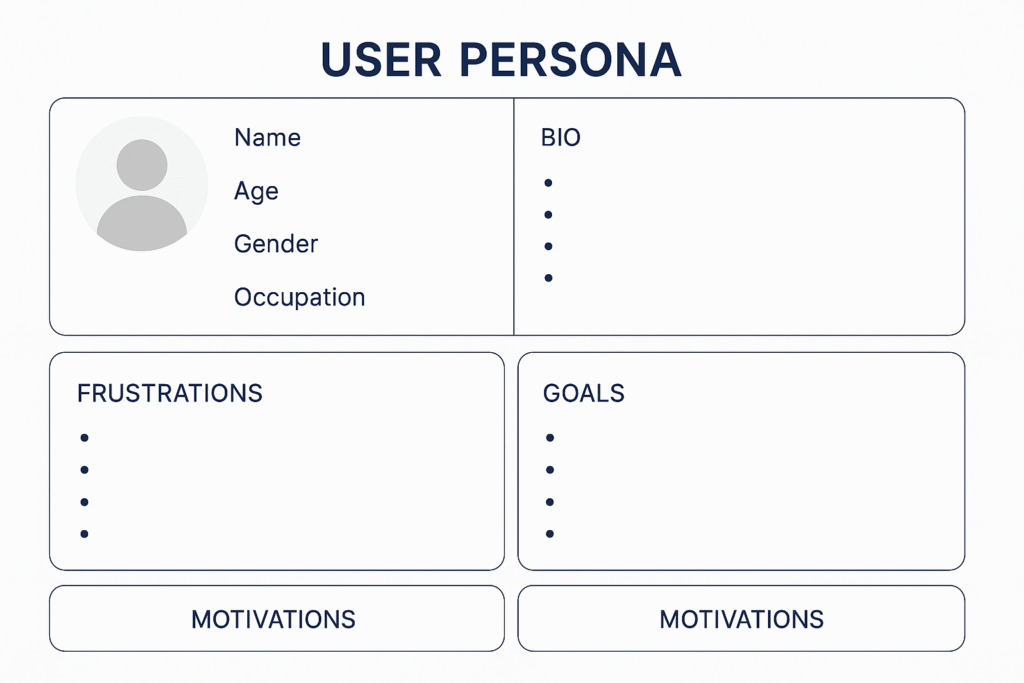 USER PERSONA

Name
Age
Gender
Occupation

BIO
•
•
•
•

FRUSTRATIONS
•
•
•
•

GOALS
•
•
•
•

MOTIVATIONS

MOTIVATIONS